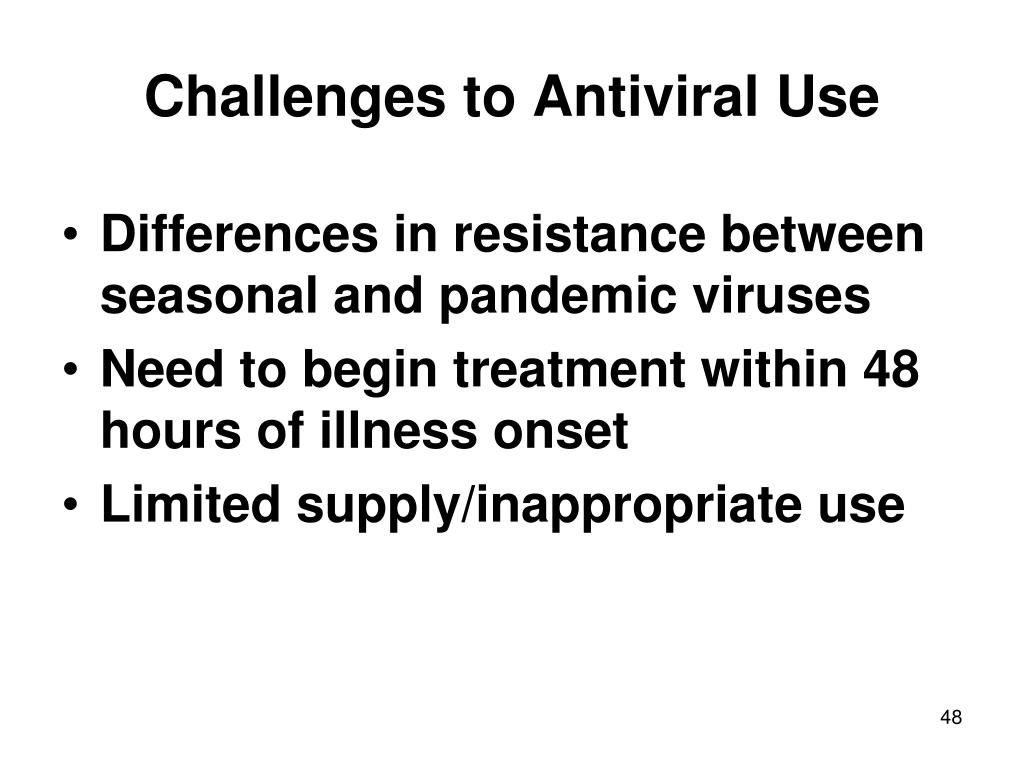 Challenges to Antiviral Use

• Differences in resistance between seasonal and pandemic viruses
• Need to begin treatment within 48 hours of illness onset
• Limited supply/inappropriate use

48